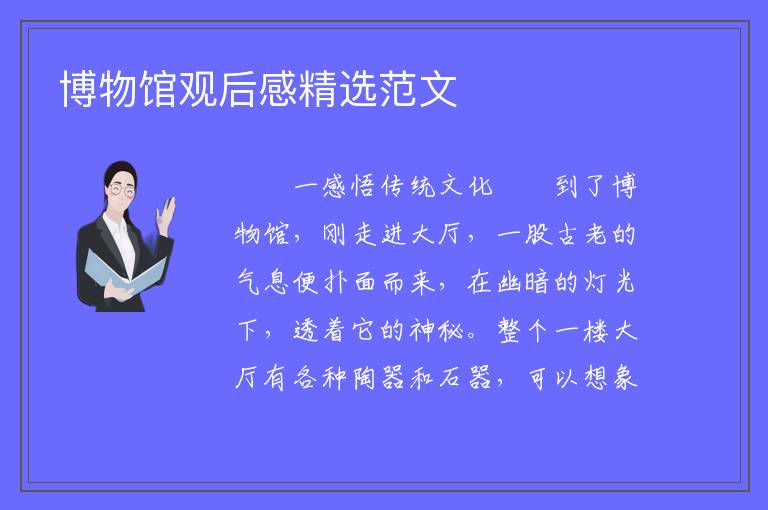 博物馆观后感精选范文

一感悟传统文化　　到了博物馆，刚走进大厅，一股古老的气息便扑面而来，在幽暗的灯光下，透着它的神秘。整个一楼大厅有各种陶器和石器，可以想象